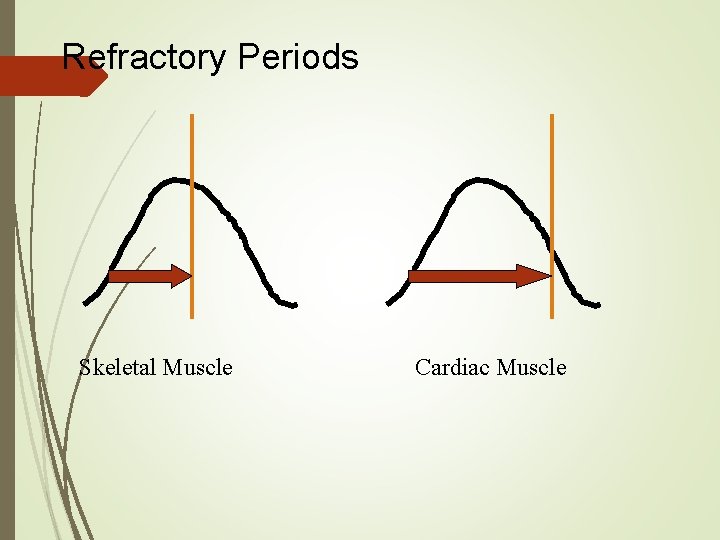 Refractory Periods

Skeletal Muscle

Cardiac Muscle